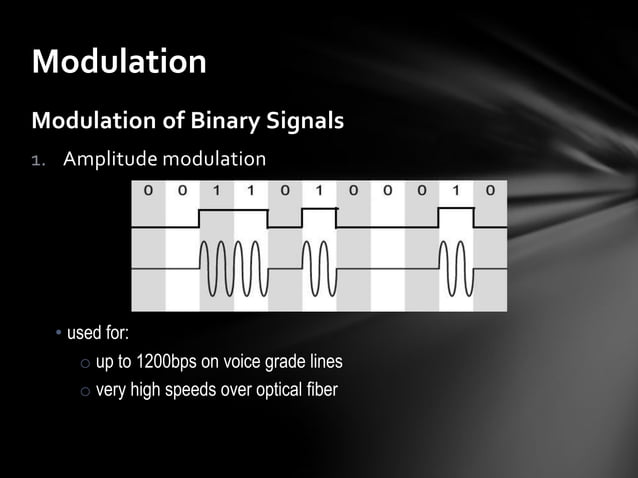 Modulation

Modulation of Binary Signals

1. Amplitude modulation

0 0 1 1 0 1 0 0 0 1 0

• used for:

○ up to 1200bps on voice grade lines

○ very high speeds over optical fiber